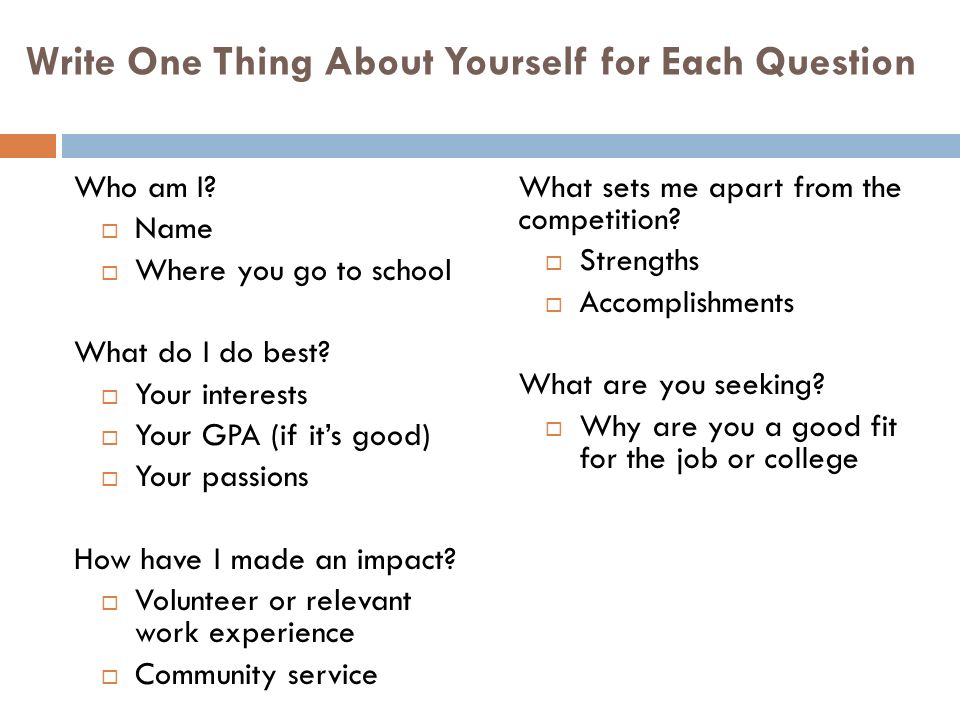 Write One Thing About Yourself for Each Question

Who am I?
□ Name
□ Where you go to school

What do I do best?
□ Your interests
□ Your GPA (if it's good)
□ Your passions

How have I made an impact?
□ Volunteer or relevant work experience
□ Community service

What sets me apart from the competition?
□ Strengths
□ Accomplishments

What are you seeking?
□ Why are you a good fit for the job or college